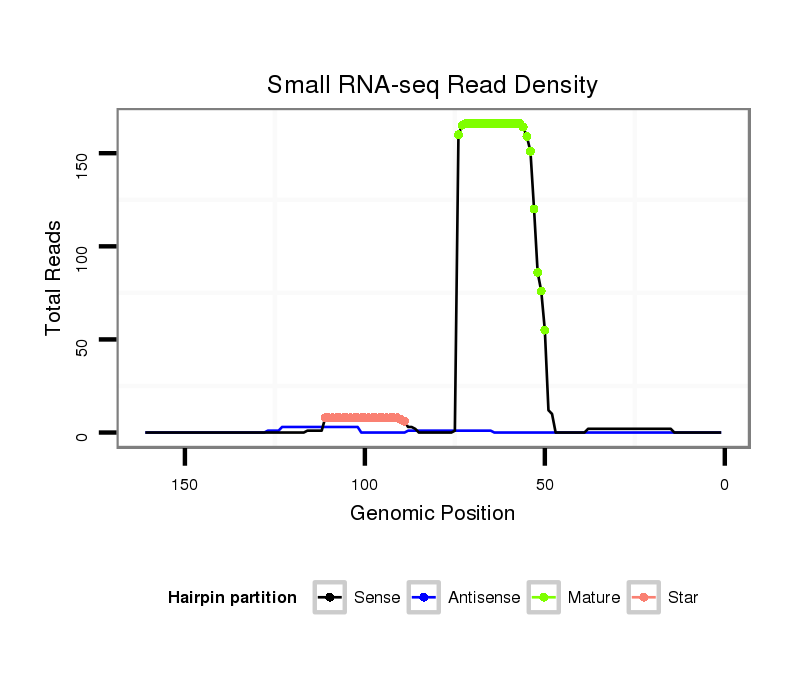 Small RNA-seq Read Density

Total Reads

150
100
50
0

150
100
50
0

Genomic Position

Hairpin partition
Sense
Antisense
Mature
Star